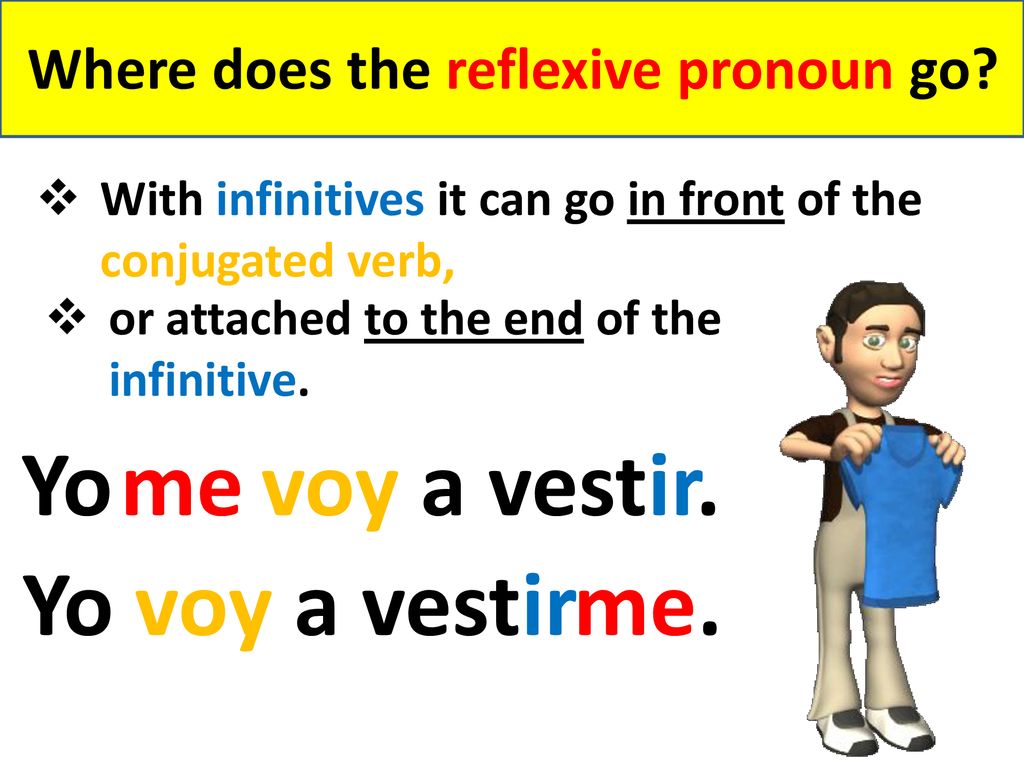 Where does the reflexive pronoun go?

❖ With infinitives it can go in front of the conjugated verb,

❖ or attached to the end of the infinitive.

Yo me voy a vestir.

Yo voy a vestirme.